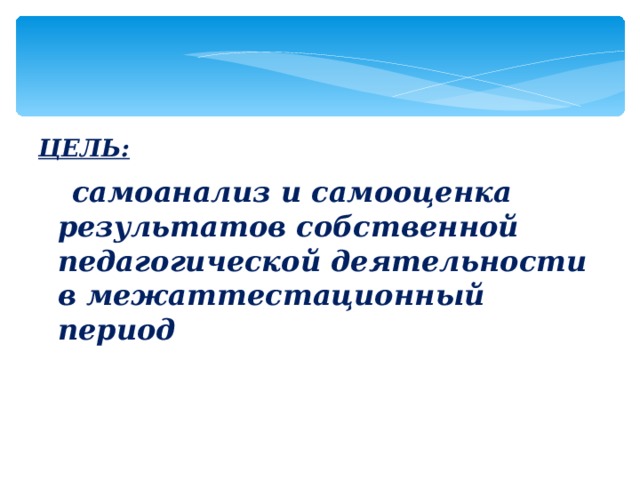 ЦЕЛЬ:

самоанализ и самооценка результатов собственной педагогической деятельности в межаттестационный период